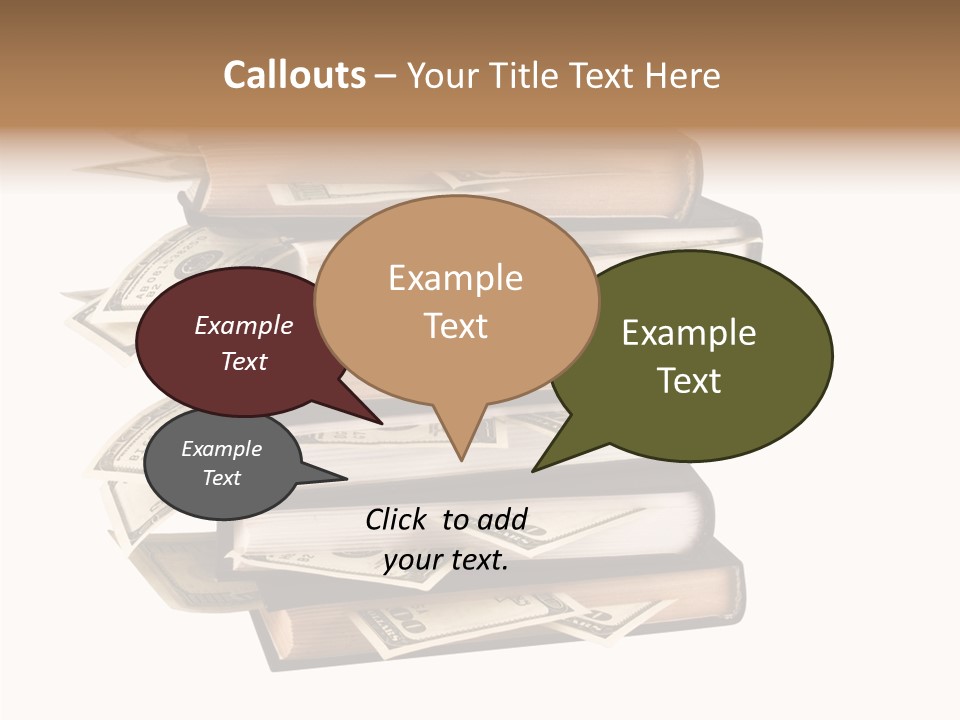 Callouts – Your Title Text Here

Example Text

Example Text

Example Text

Example Text

Click to add your text.